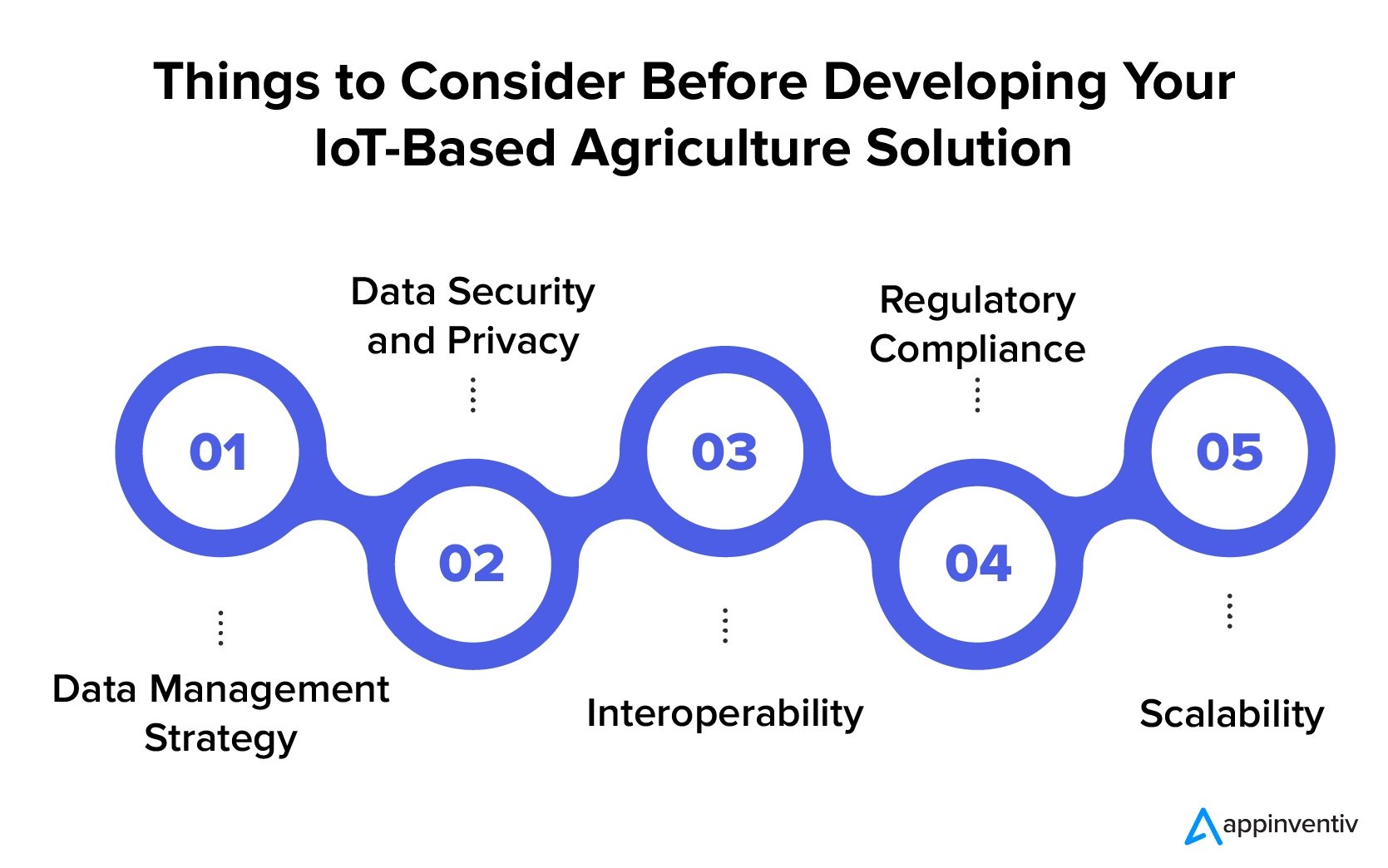 Things to Consider Before Developing Your IoT-Based Agriculture Solution

01

Data Management Strategy

02

Data Security and Privacy

03

Interoperability

04

Regulatory Compliance

05

Scalability

appinventiv